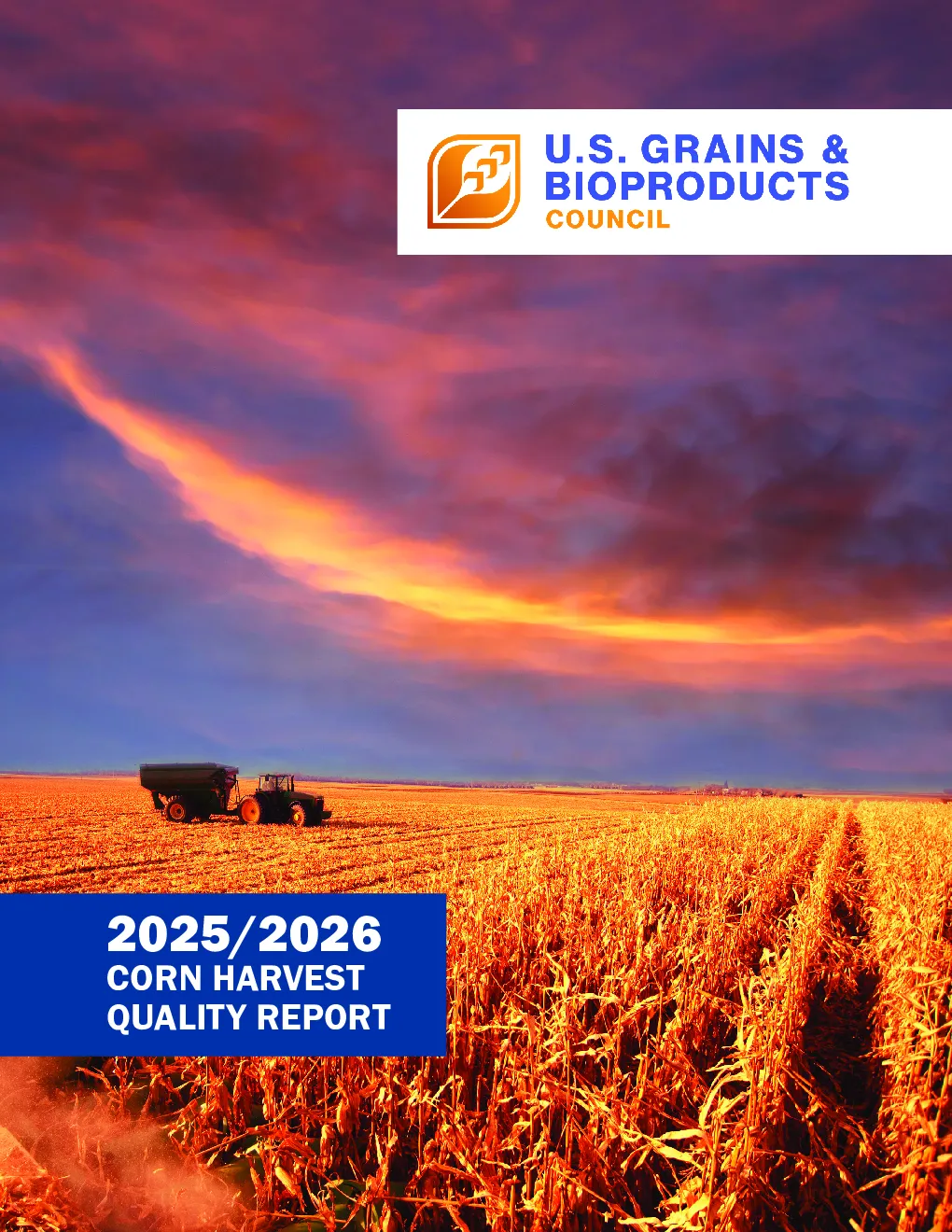 U.S. GRAINS &
BIOPRODUCTS
COUNCIL

2025/2026
CORN HARVEST
QUALITY REPORT